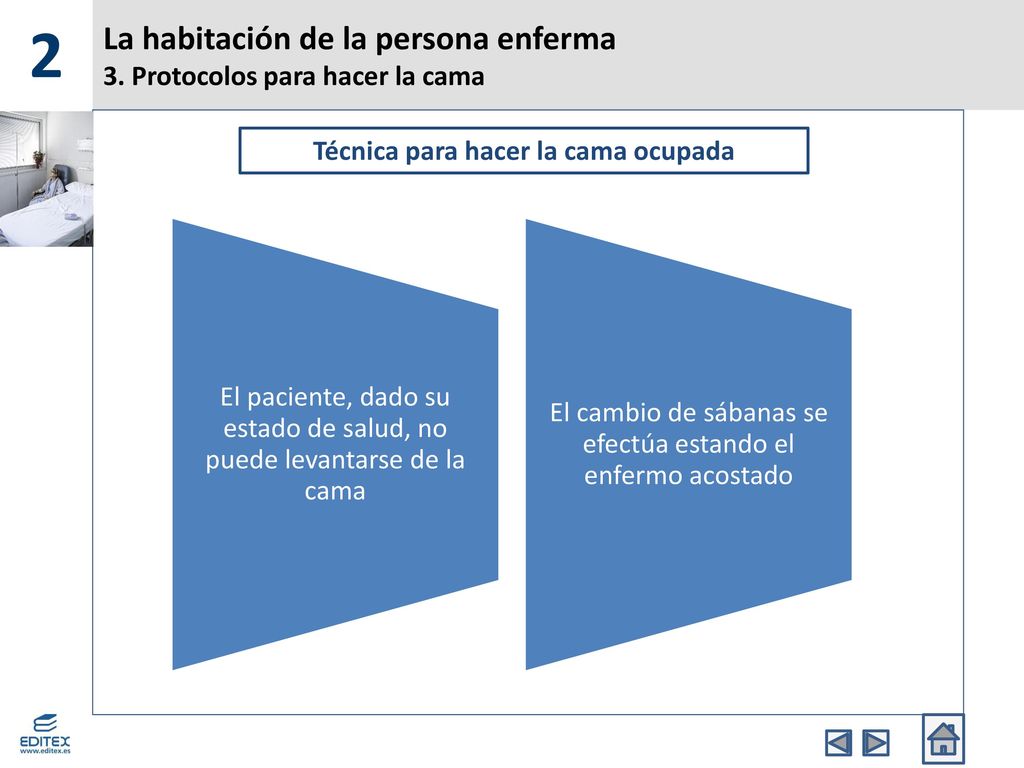 2

La habitación de la persona enferma
3. Protocolos para hacer la cama

Técnica para hacer la cama ocupada

El paciente, dado su estado de salud, no puede levantarse de la cama

El cambio de sábanas se efectúa estando el enfermo acostado

EDITEX
www.editex.es